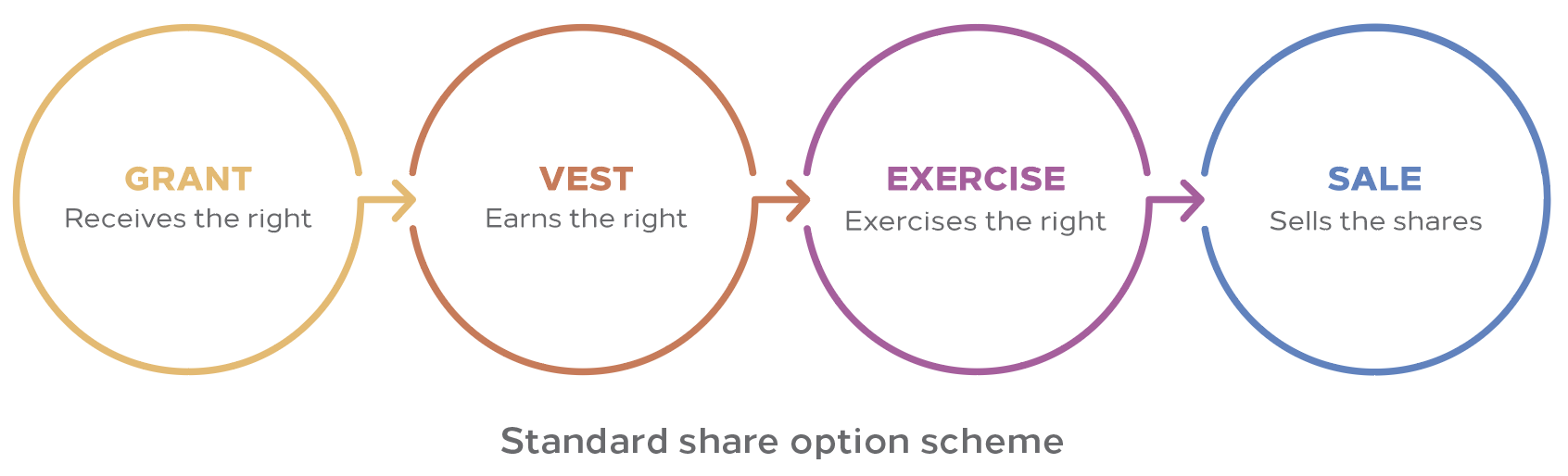 GRANT
Receives the right

VEST
Earns the right

EXERCISE
Exercises the right

SALE
Sells the shares

Standard share option scheme